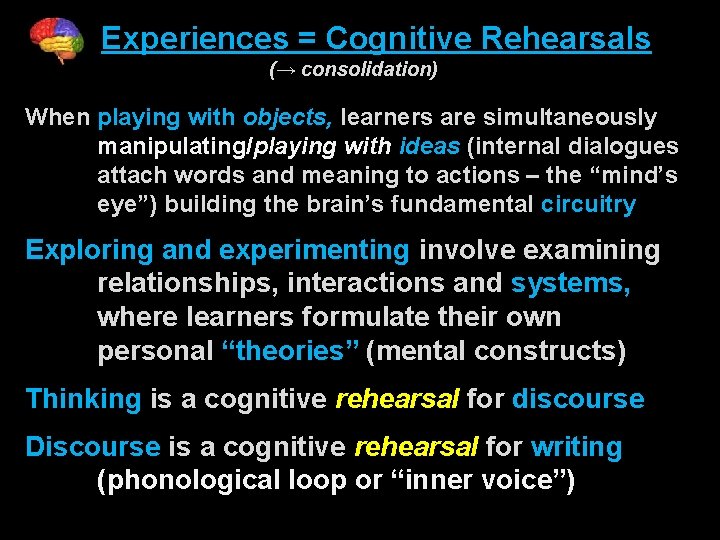 Experiences = Cognitive Rehearsals
(→ consolidation)

When playing with objects, learners are simultaneously manipulating/playing with ideas (internal dialogues attach words and meaning to actions – the “mind’s eye”) building the brain’s fundamental circuitry

Exploring and experimenting involve examining relationships, interactions and systems, where learners formulate their own personal “theories” (mental constructs)

Thinking is a cognitive rehearsal for discourse

Discourse is a cognitive rehearsal for writing (phonological loop or “inner voice”)